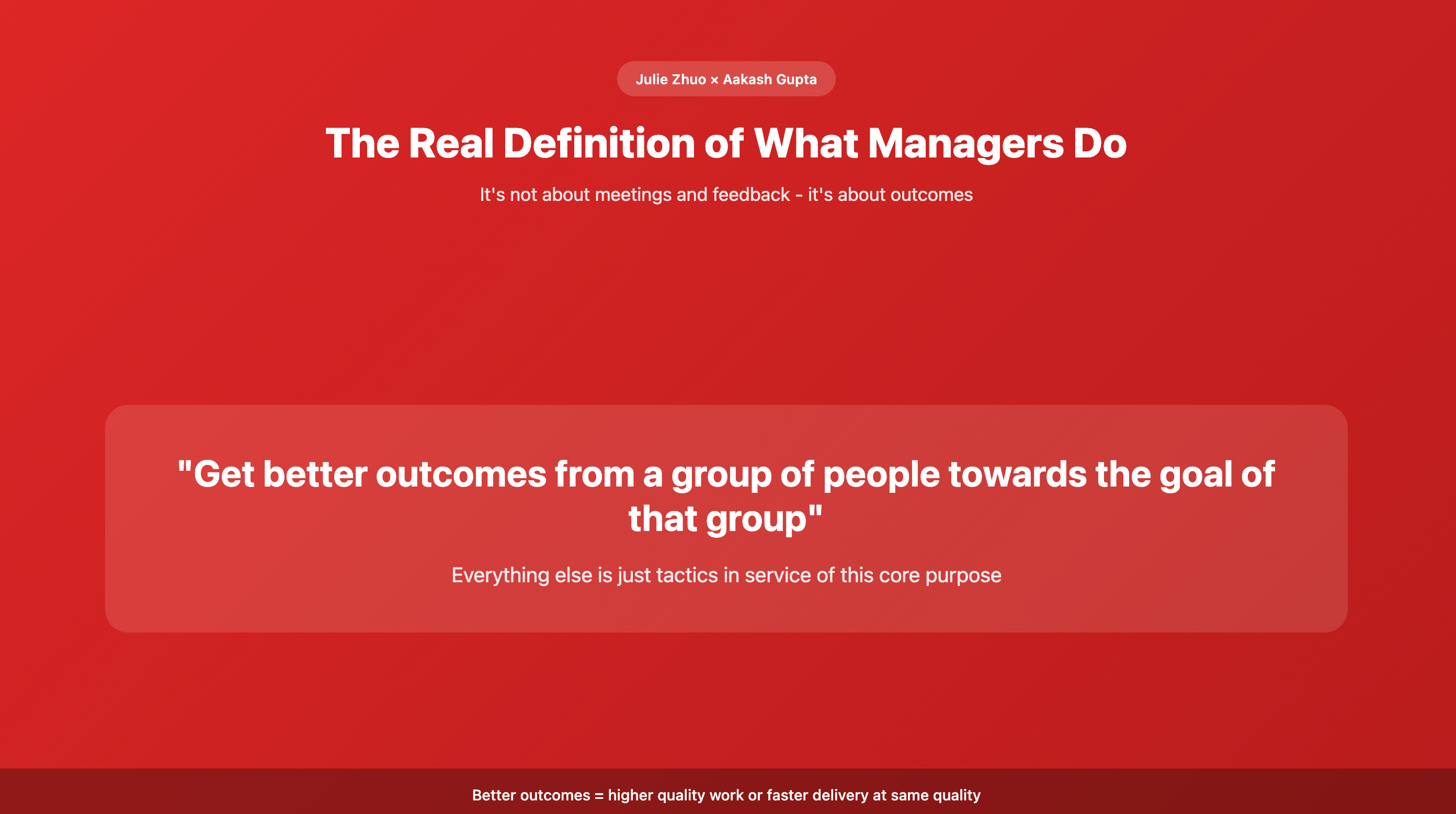 Julie Zhuo × Aakash Gupta

The Real Definition of What Managers Do

It's not about meetings and feedback - it's about outcomes

"Get better outcomes from a group of people towards the goal of that group"

Everything else is just tactics in service of this core purpose

Better outcomes = higher quality work or faster delivery at same quality